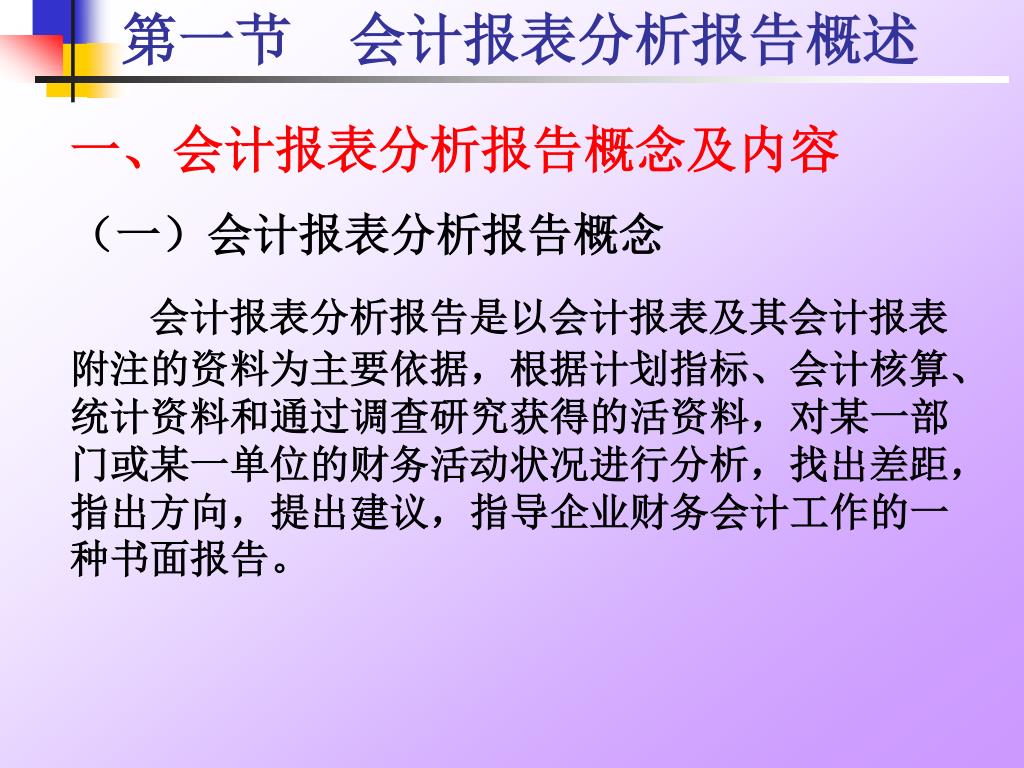 第一节　会计报表分析报告概述

一、会计报表分析报告概念及内容

（一）会计报表分析报告概念

会计报表分析报告是以会计报表及其会计报表附注的资料为主要依据，根据计划指标、会计核算、统计资料和通过调查研究获得的活资料，对某一部门或某一单位的财务活动状况进行分析，找出差距，指出方向，提出建议，指导企业财务会计工作的一种书面报告。